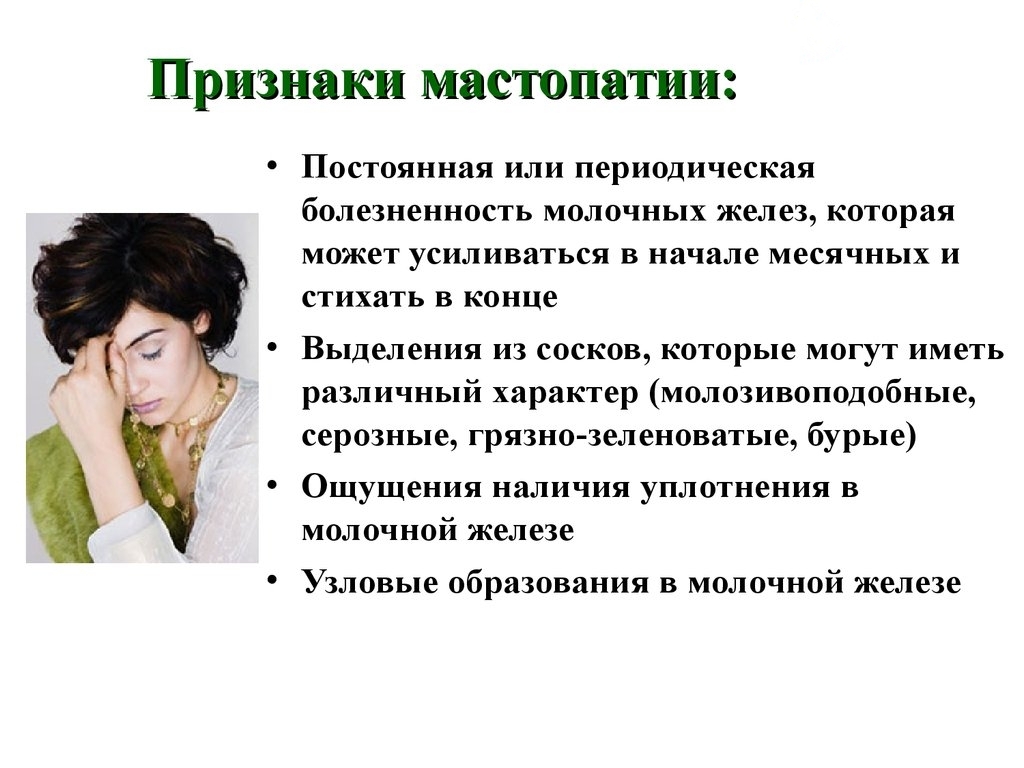 Признаки мастопатии:

• Постоянная или периодическая болезненность молочных желез, которая может усиливаться в начале месячных и стихать в конце

• Выделения из сосков, которые могут иметь различный характер (молозивоподобные, серозные, грязно-зеленоватые, бурые)

• Ощущения наличия уплотнения в молочной железе

• Узловые образования в молочной железе